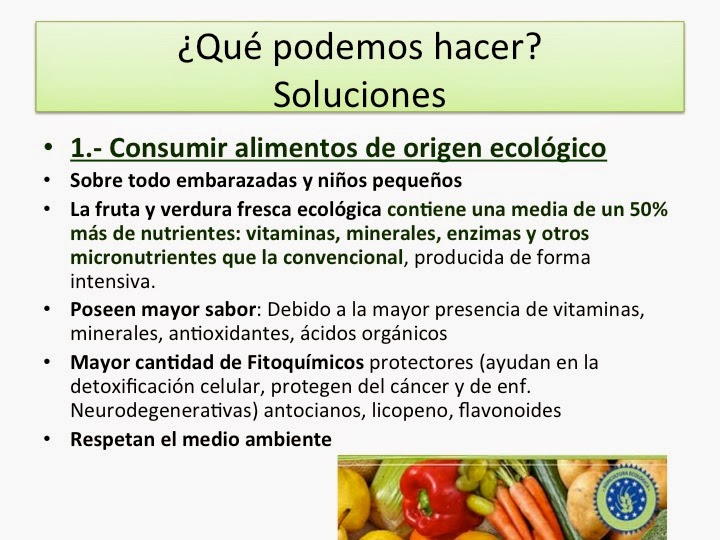 ¿Qué podemos hacer?
Soluciones

• 1.- Consumir alimentos de origen ecológico
• Sobre todo embarazadas y niños pequeños
• La fruta y verdura fresca ecológica contiene una media de un 50% más de nutrientes: vitaminas, minerales, enzimas y otros micronutrientes que la convencional, producida de forma intensiva.
• Poseen mayor sabor: Debido a la mayor presencia de vitaminas, minerales, antioxidantes, ácidos orgánicos
• Mayor cantidad de Fitoquímicos protectores (ayudan en la detoxificación celular, protegen del cáncer y de enf. Neurodegenerativas) antocianos, licopeno, flavonoides
• Respetan el medio ambiente

AGRICULTURA ECOLÓGICA